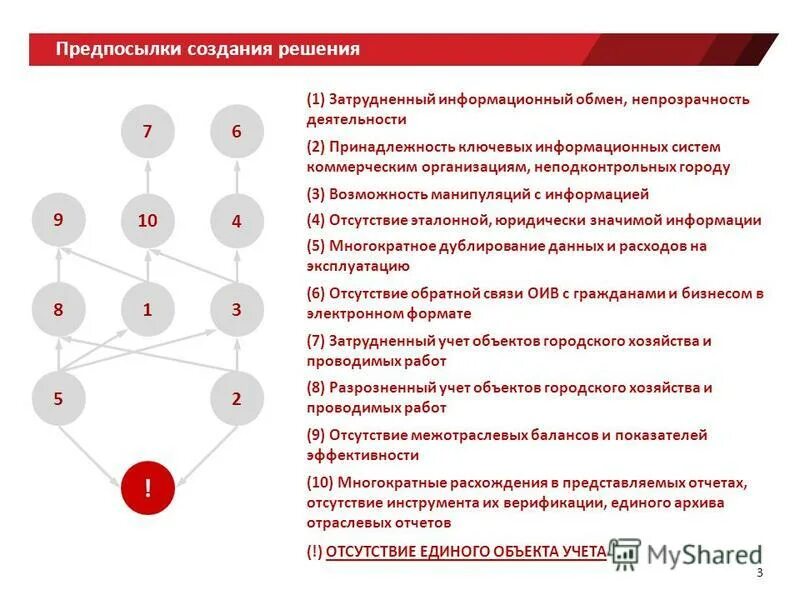 Предпосылки создания решения

7
6
9
10
4
8
1
3
5
2
!

(1) Затрудненный информационный обмен, непрозрачность деятельности

(2) Принадлежность ключевых информационных систем коммерческим организациям, неподконтрольных городу

(3) Возможность манипуляций с информацией

(4) Отсутствие эталонной, юридически значимой информации

(5) Многократное дублирование данных и расходов на эксплуатацию

(6) Отсутствие обратной связи ОИВ с гражданами и бизнесом в электронном формате

(7) Затрудненный учет объектов городского хозяйства и проводимых работ

(8) Разрозненный учет объектов городского хозяйства и проводимых работ

(9) Отсутствие межотраслевых балансов и показателей эффективности

(10) Многократные расхождения в представляемых отчетах, отсутствие инструмента их верификации, единого архива отраслевых отчетов

(!) ОТСУТСТВИЕ ЕДИНОГО ОБЪЕКТА УЧЕТА

MyShared

3